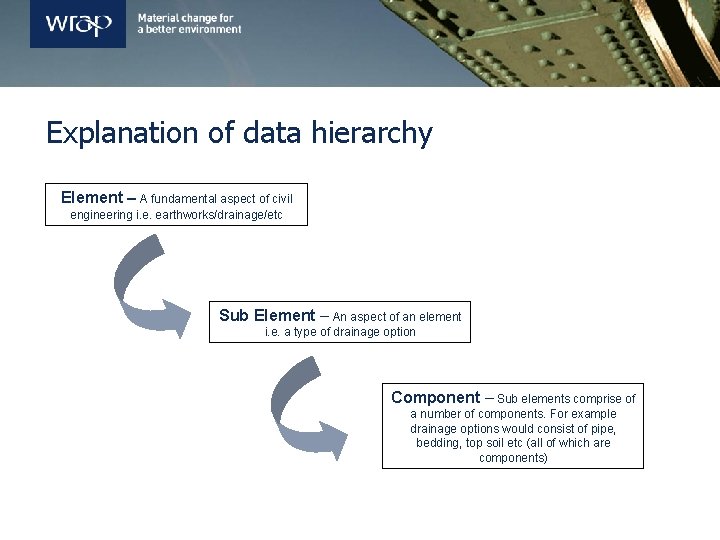 wrap

Material change for a better environment

Explanation of data hierarchy

Element – A fundamental aspect of civil engineering i.e. earthworks/drainage/etc

Sub Element – An aspect of an element i.e. a type of drainage option

Component – Sub elements comprise of a number of components. For example drainage options would consist of pipe, bedding, top soil etc (all of which are components)